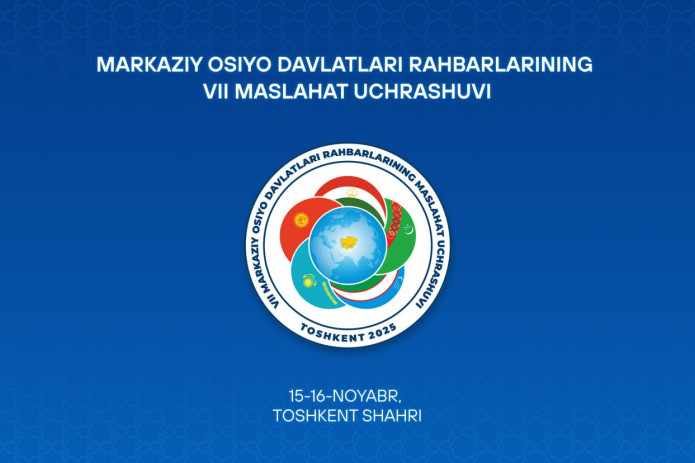 MARKAZIY OSIYO DAVLATLARI RAHBARLARINING
VII MASLAHAT UCHRASHUVI

VII MARKAZIY OSIYO DAVLATLARI RAHBARLARINING MASLAHAT UCHRASHUVI

TOSHKENT 2025

15-16-NOYABR,
TOSHKENT SHAHRI